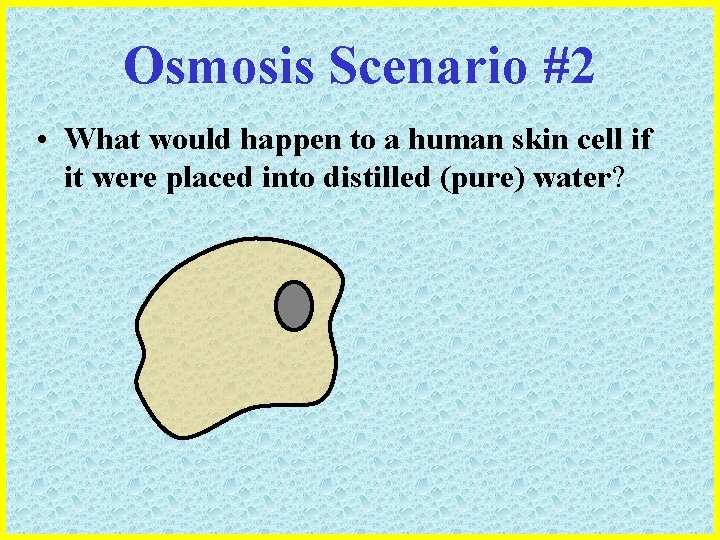 Osmosis Scenario #2

• What would happen to a human skin cell if it were placed into distilled (pure) water?